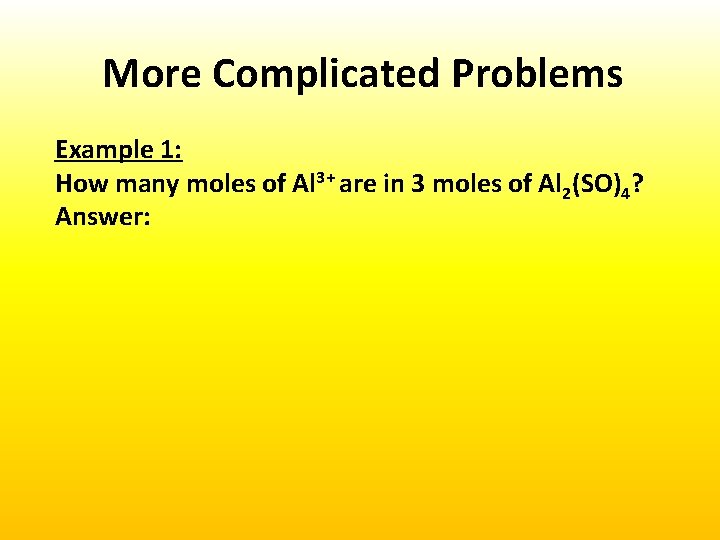 More Complicated Problems

Example 1:
How many moles of $Al^{3+}$ are in 3 moles of $Al_2(SO)_4$?
Answer: